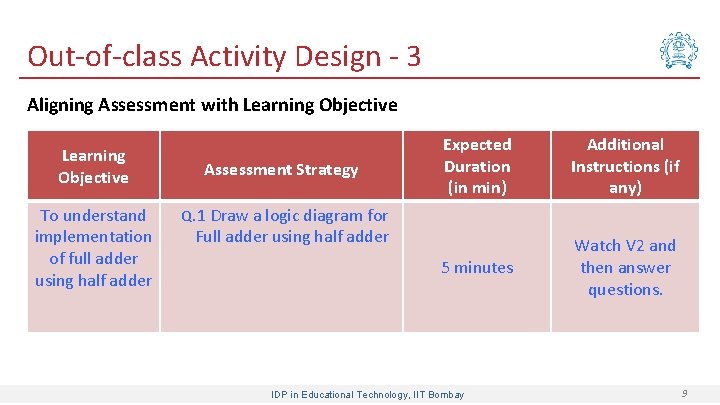 Out-of-class Activity Design - 3

Aligning Assessment with Learning Objective

| Learning Objective | Assessment Strategy | Expected Duration (in min) | Additional Instructions (if any) |
|---|---|---|---|
| To understand implementation of full adder using half adder | Q.1 Draw a logic diagram for Full adder using half adder | 5 minutes | Watch V2 and then answer questions. |

IDP in Educational Technology, IIT Bombay

9